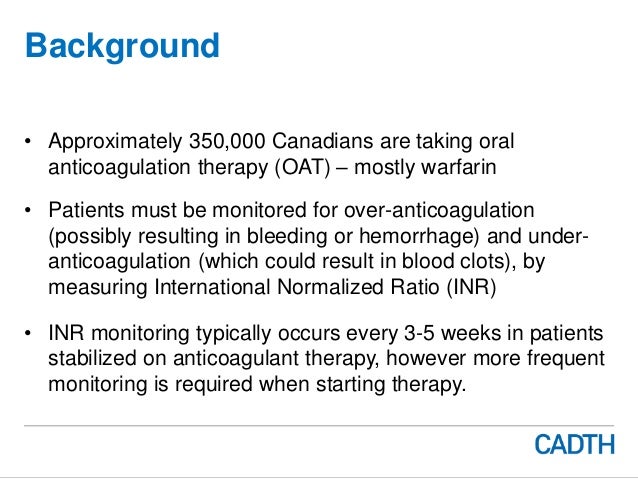 Background

• Approximately 350,000 Canadians are taking oral anticoagulation therapy (OAT) – mostly warfarin

• Patients must be monitored for over-anticoagulation (possibly resulting in bleeding or hemorrhage) and under-anticoagulation (which could result in blood clots), by measuring International Normalized Ratio (INR)

• INR monitoring typically occurs every 3-5 weeks in patients stabilized on anticoagulant therapy, however more frequent monitoring is required when starting therapy.

CADTH